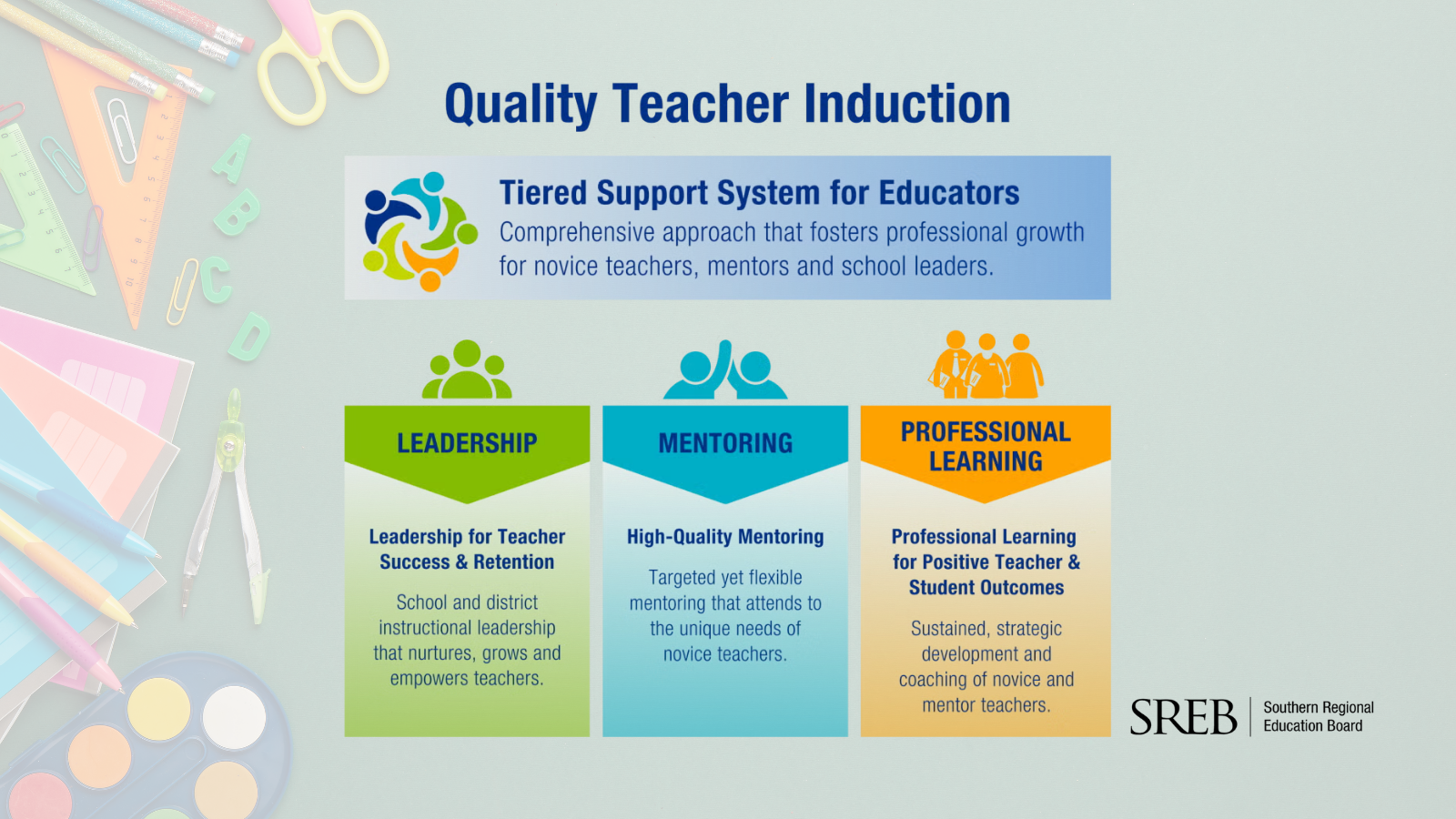 Quality Teacher Induction

Tiered Support System for Educators
Comprehensive approach that fosters professional growth for novice teachers, mentors and school leaders.

LEADERSHIP

Leadership for Teacher Success & Retention

School and district instructional leadership that nurtures, grows and empowers teachers.

MENTORING

High-Quality Mentoring

Targeted yet flexible mentoring that attends to the unique needs of novice teachers.

PROFESSIONAL LEARNING

Professional Learning for Positive Teacher & Student Outcomes

Sustained, strategic development and coaching of novice and mentor teachers.

SREB Southern Regional Education Board